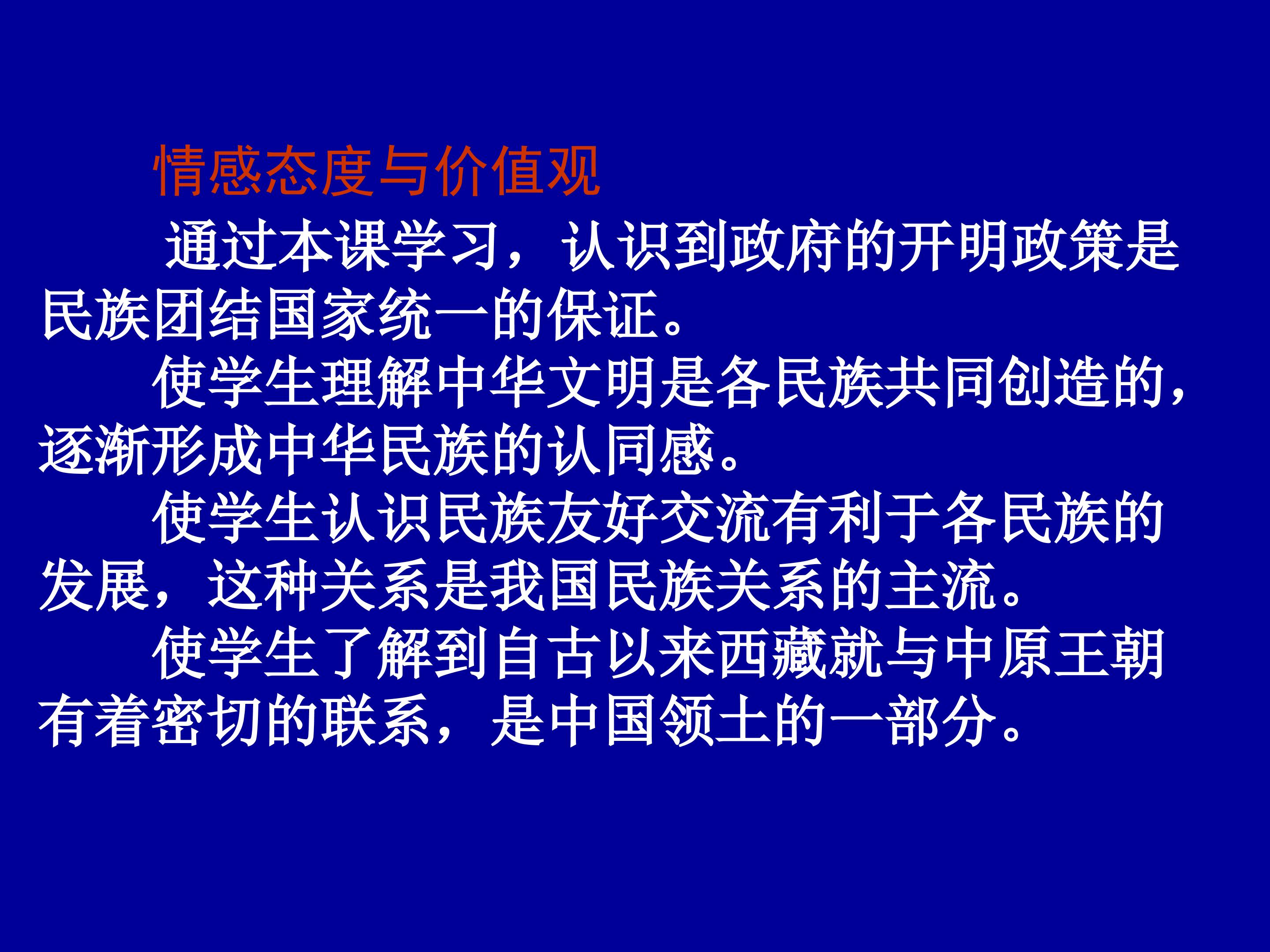 情感态度与价值观

通过本课学习，认识到政府的开明政策是民族团结国家统一的保证。

使学生理解中华文明是各民族共同创造的，逐渐形成中华民族的认同感。

使学生认识民族友好交流有利于各民族的发展，这种关系是我国民族关系的主流。

使学生了解到自古以来西藏就与中原王朝有着密切的联系，是中国领土的一部分。